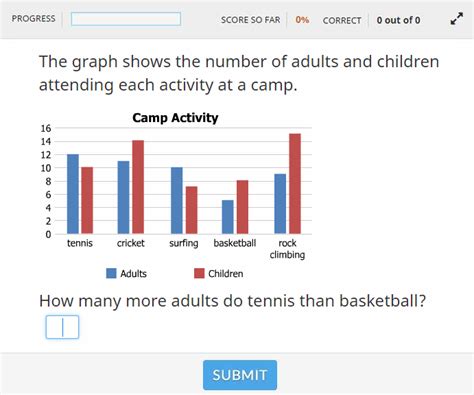 PROGRESS SCORE SO FAR 0% CORRECT 0 out of 0

The graph shows the number of adults and children attending each activity at a camp.

Camp Activity

16
14
12
10
8
6
4
2
0

tennis cricket surfing basketball rock climbing

Adults Children

How many more adults do tennis than basketball?

SUBMIT